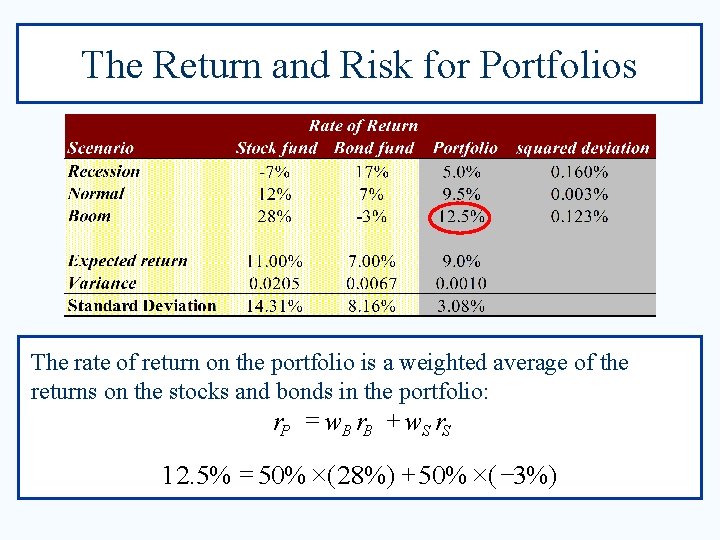 The Return and Risk for Portfolios

| | Rate of Return | | | |
|---|---|---|---|---|
| Scenario | Stock fund | Bond fund | Portfolio | squared deviation |
| Recession | -7% | 17% | 5.0% | 0.160% |
| Normal | 12% | 7% | 9.5% | 0.003% |
| Boom | 28% | -3% | 12.5% | 0.123% |
| | | | | |
| Expected return | 11.00% | 7.00% | 9.0% | |
| Variance | 0.0205 | 0.0067 | 0.0010 | |
| Standard Deviation | 14.31% | 8.16% | 3.08% | |

The rate of return on the portfolio is a weighted average of the returns on the stocks and bonds in the portfolio:

$r_P = w_B r_B + w_S r_S$

$12.5\% = 50\% \times (28\%) + 50\% \times (-3\%)$